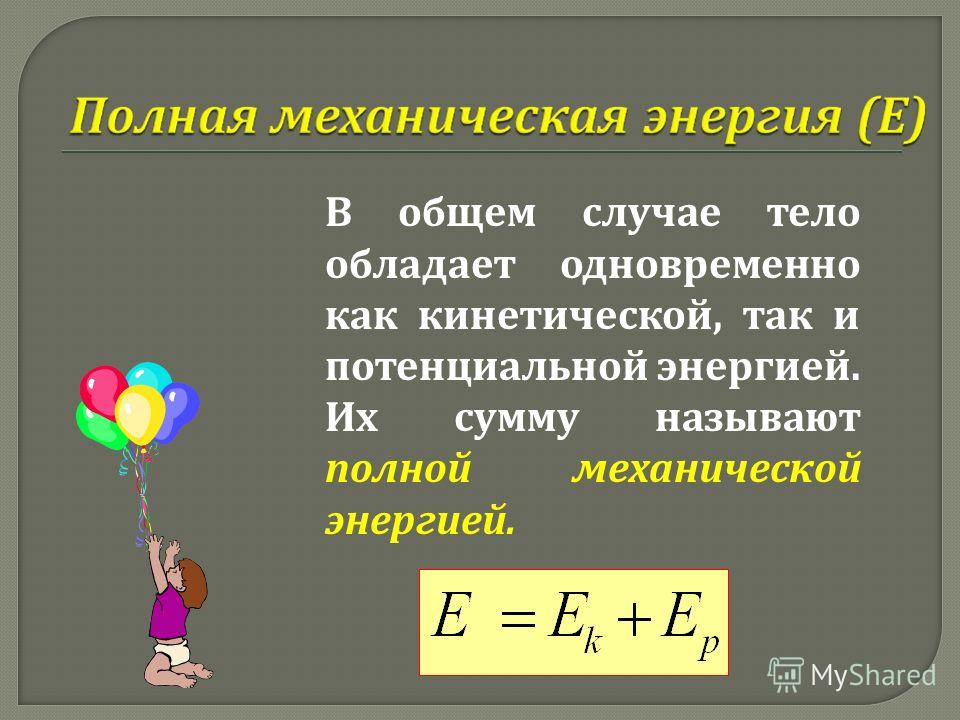 Полная механическая энергия (Е)

В общем случае тело обладает одновременно как кинетической, так и потенциальной энергией. Их сумму называют полной механической энергией.

$E = E_k + E_p$

MyShared